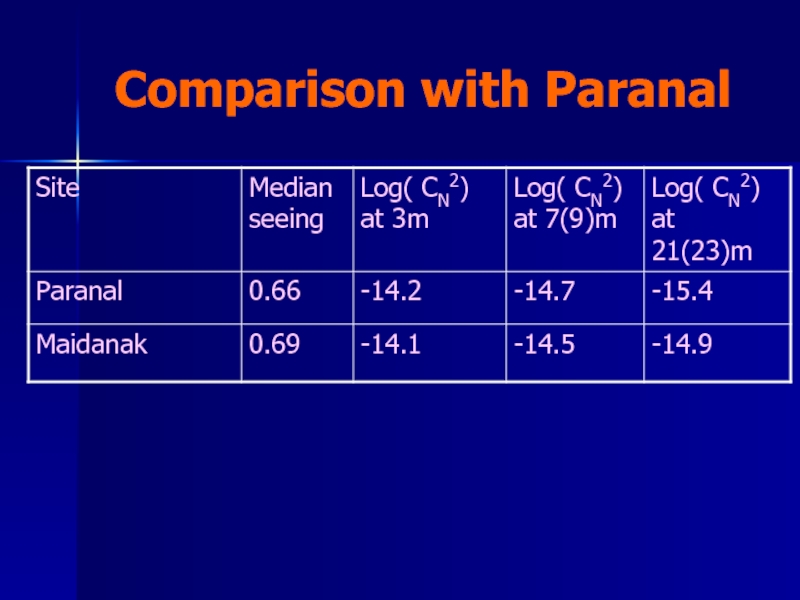 Comparison with Paranal

| Site | Median seeing | Log( $C_N^2$) at 3m | Log( $C_N^2$) at 7(9)m | Log( $C_N^2$) at 21(23)m |
|---|---|---|---|---|
| Paranal | 0.66 | -14.2 | -14.7 | -15.4 |
| Maidanak | 0.69 | -14.1 | -14.5 | -14.9 |